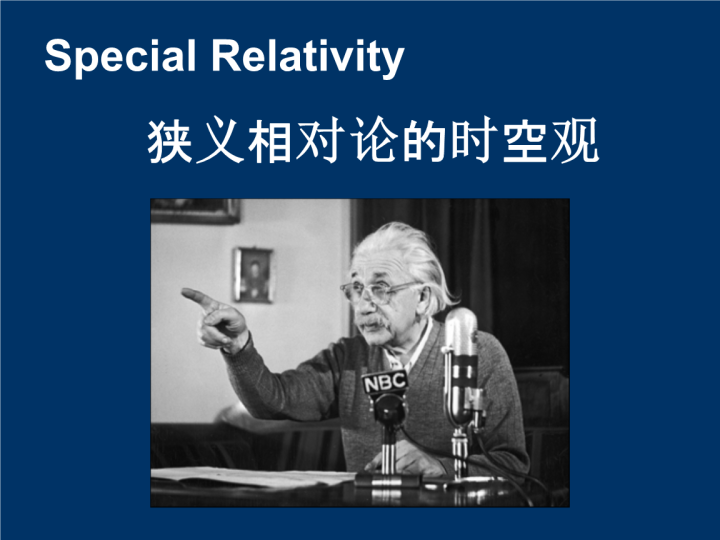 Special Relativity

狭义相对论的时空观

NBC